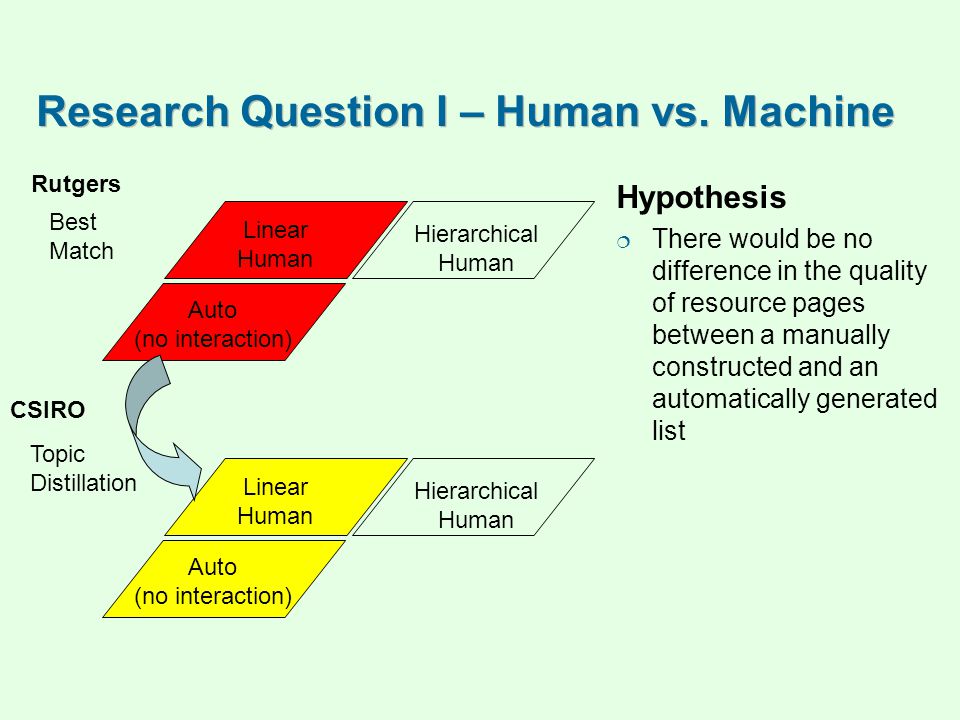 Research Question I – Human vs. Machine

Rutgers

Best Match

Linear Human

Hierarchical Human

Auto (no interaction)

CSIRO

Topic Distillation

Linear Human

Hierarchical Human

Auto (no interaction)

Hypothesis

There would be no difference in the quality of resource pages between a manually constructed and an automatically generated list